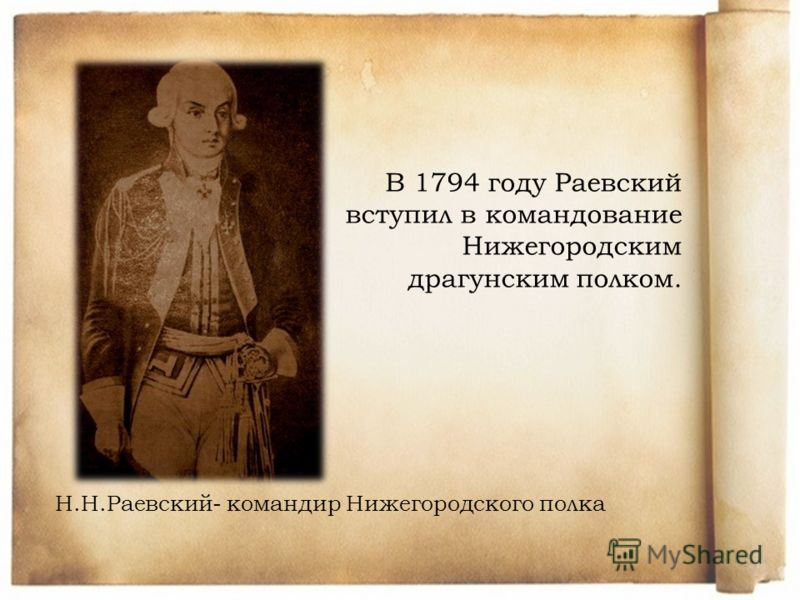 В 1794 году Раевский вступил в командование Нижегородским драгунским полком.

Н.Н.Раевский- командир Нижегородского полка

MyShared